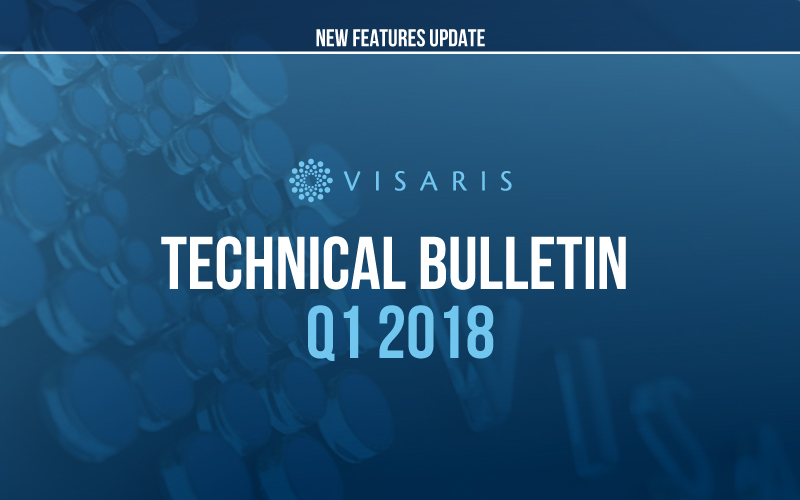 NEW FEATURES UPDATE

VISARIS

TECHNICAL BULLETIN
Q1 2018